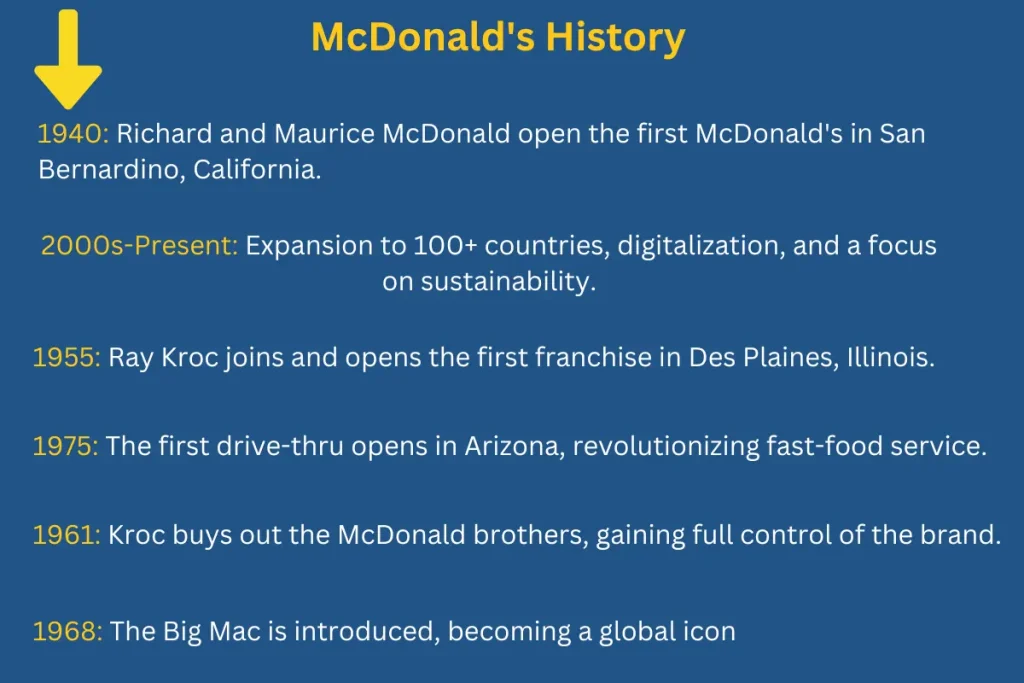 McDonald's History

1940: Richard and Maurice McDonald open the first McDonald's in San Bernardino, California.

2000s-Present: Expansion to 100+ countries, digitalization, and a focus on sustainability.

1955: Ray Kroc joins and opens the first franchise in Des Plaines, Illinois.

1975: The first drive-thru opens in Arizona, revolutionizing fast-food service.

1961: Kroc buys out the McDonald brothers, gaining full control of the brand.

1968: The Big Mac is introduced, becoming a global icon